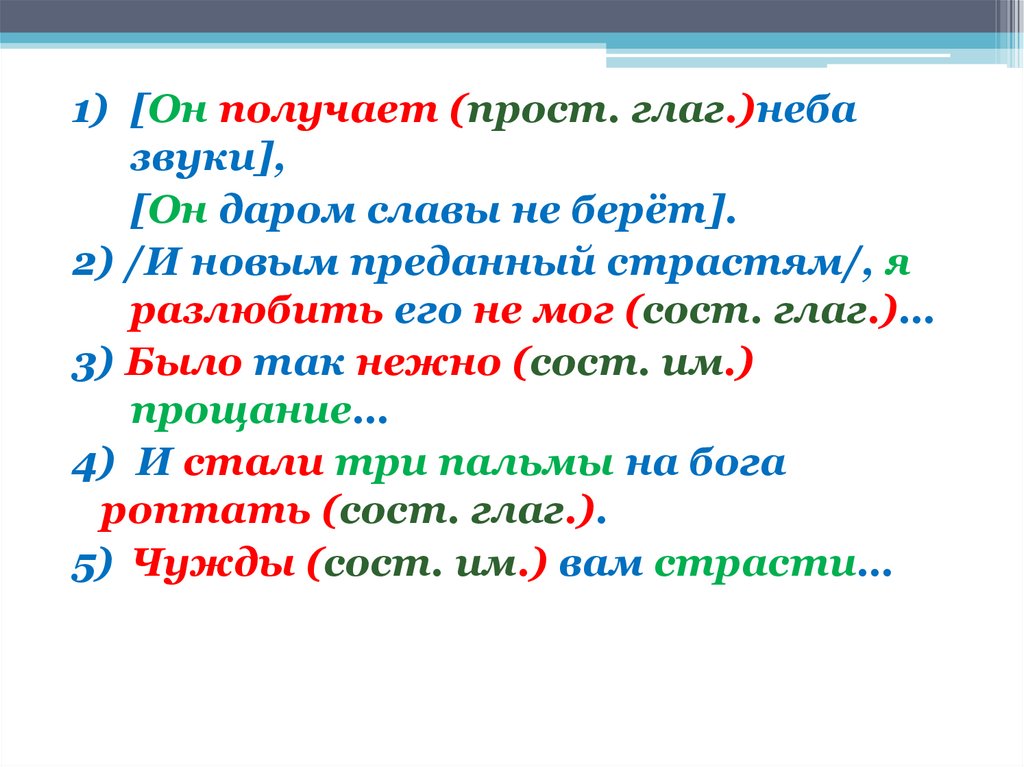 1) [Он получает (прост. глаг.)неба звуки],

[Он даром славы не берёт].

2) /И новым преданный страстям/, я разлюбить его не мог (сост. глаг.)…

3) Было так нежно (сост. им.) прощание…

4) И стали три пальмы на бога роптать (сост. глаг.).

5) Чужды (сост. им.) вам страсти…